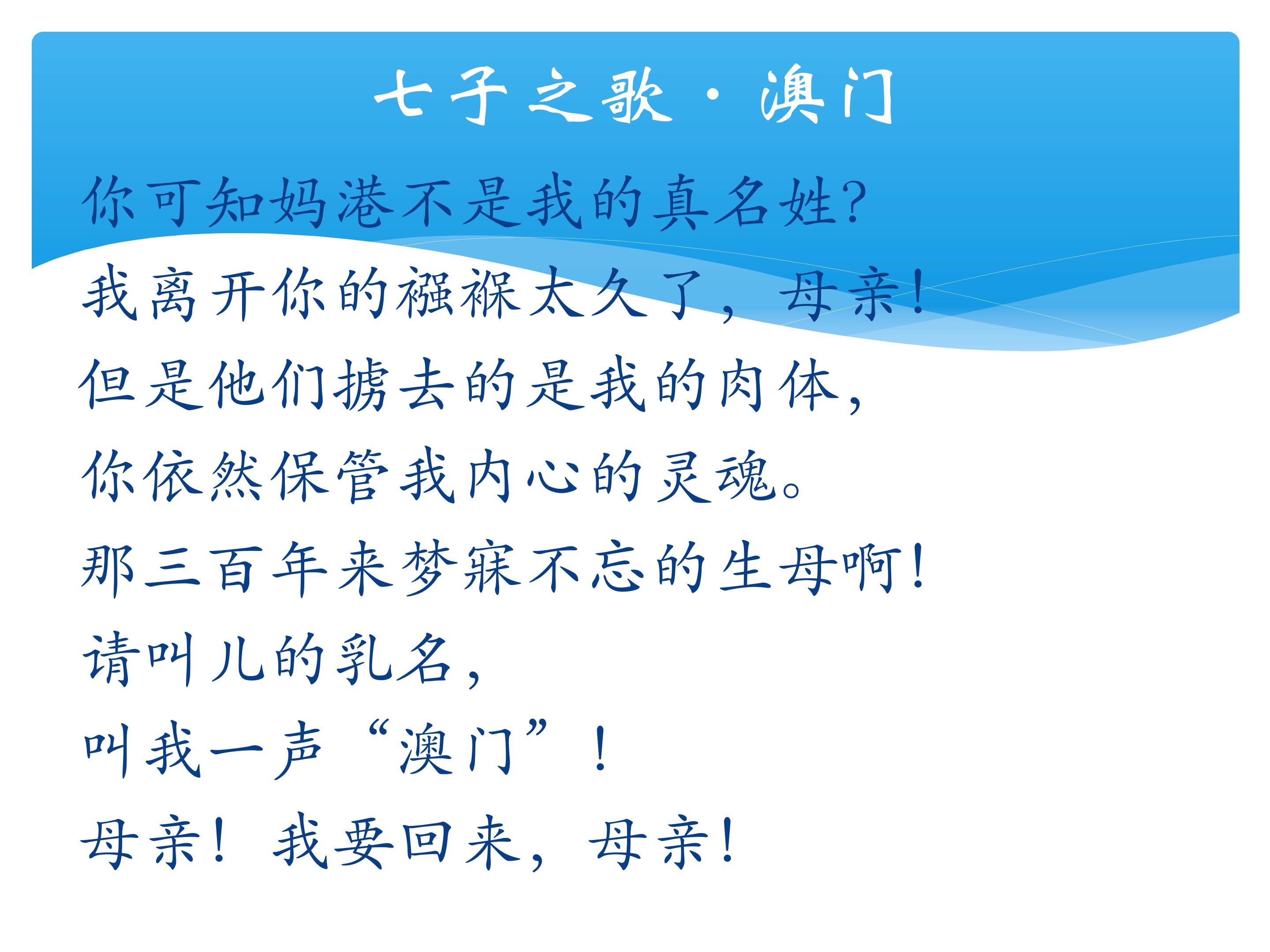 七子之歌·澳门

你可知妈港不是我的真名姓?

我离开你的襁褓太久了，母亲!

但是他们掳去的是我的肉体,

你依然保管我内心的灵魂。

那三百年来梦寐不忘的生母啊!

请叫儿的乳名,

叫我一声“澳门”!

母亲! 我要回来，母亲!